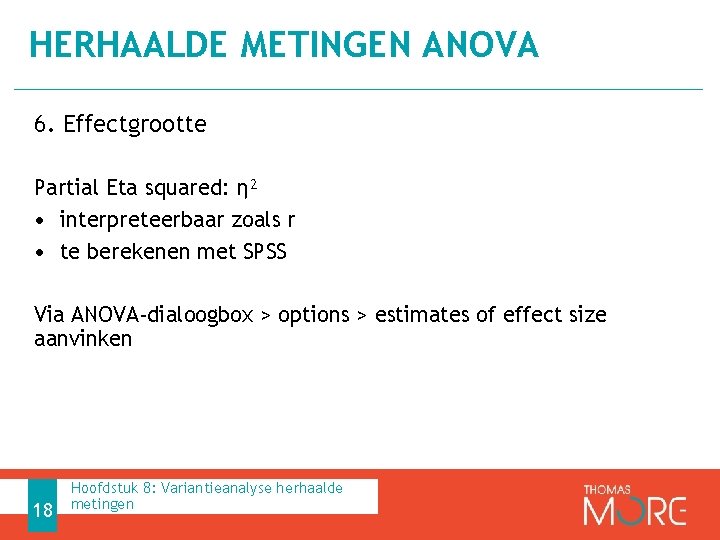 HERHAALDE METINGEN ANOVA

6. Effectgrootte

Partial Eta squared: $\eta^2$
• interpreteerbaar zoals r
• te berekenen met SPSS

Via ANOVA-dialoogbox > options > estimates of effect size aanvinken

18 Hoofdstuk 8: Variantieanalyse herhaalde metingen

THOMAS MORE